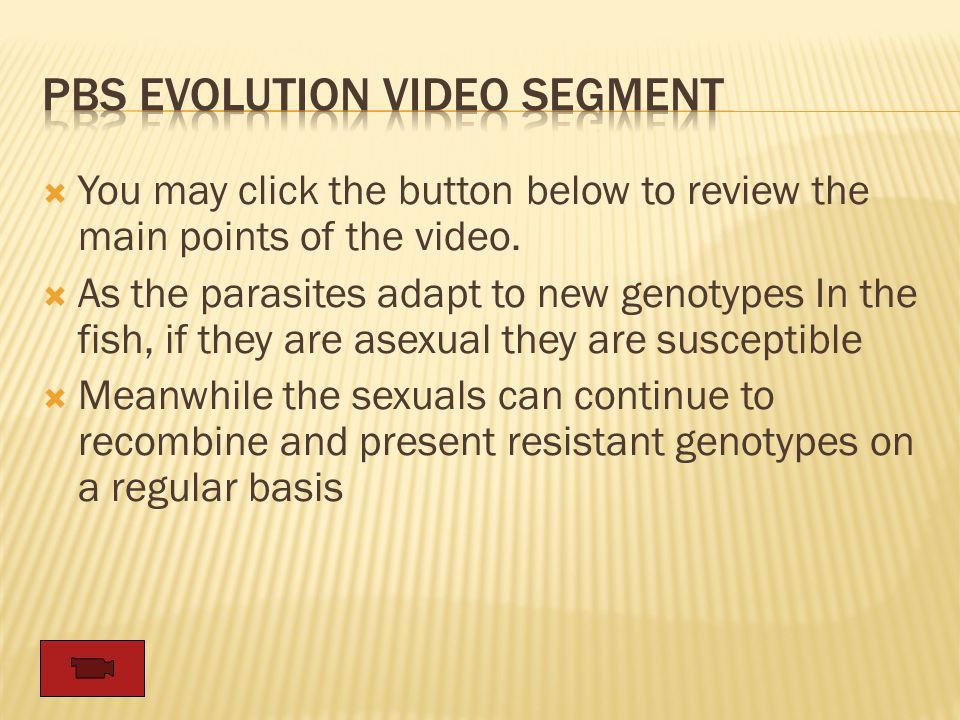 PBS EVOLUTION VIDEO SEGMENT

You may click the button below to review the main points of the video.

As the parasites adapt to new genotypes In the fish, if they are asexual they are susceptible

Meanwhile the sexuals can continue to recombine and present resistant genotypes on a regular basis